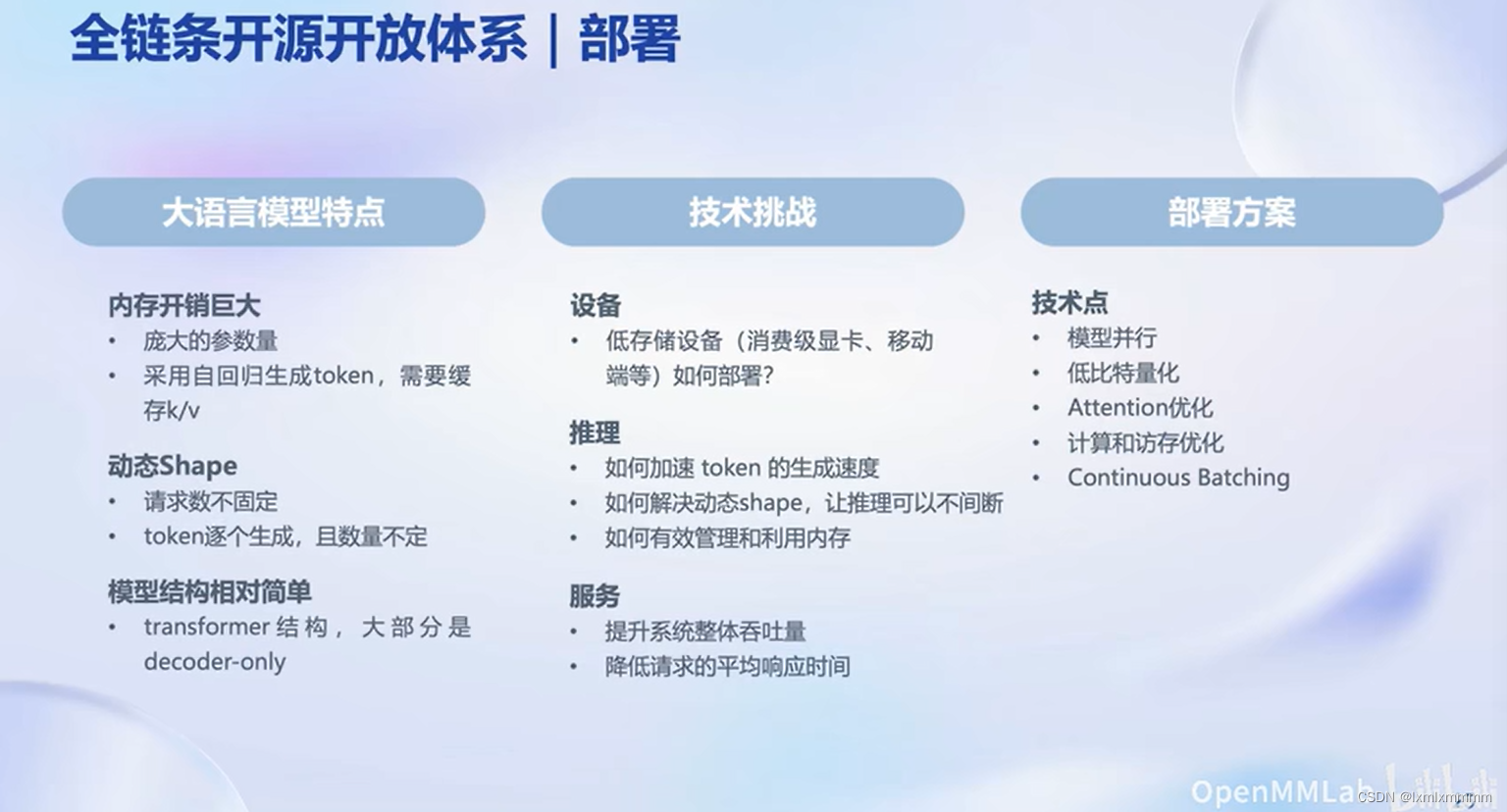 全链条开源开放体系 | 部署

大语言模型特点

内存开销巨大
• 庞大的参数量
• 采用自回归生成token，需要缓存k/v

动态Shape
• 请求数不固定
• token逐个生成，且数量不定

模型结构相对简单
• transformer 结构，大部分是 decoder-only

技术挑战

设备
• 低存储设备（消费级显卡、移动端等）如何部署?

推理
• 如何加速 token 的生成速度
• 如何解决动态shape，让推理可以不间断
• 如何有效管理和利用内存

服务
• 提升系统整体吞吐量
• 降低请求的平均响应时间

部署方案

技术点
• 模型并行
• 低比特量化
• Attention优化
• 计算和访存优化
• Continuous Batching

OpenMMLab
CSDN @lxmlxmmmm